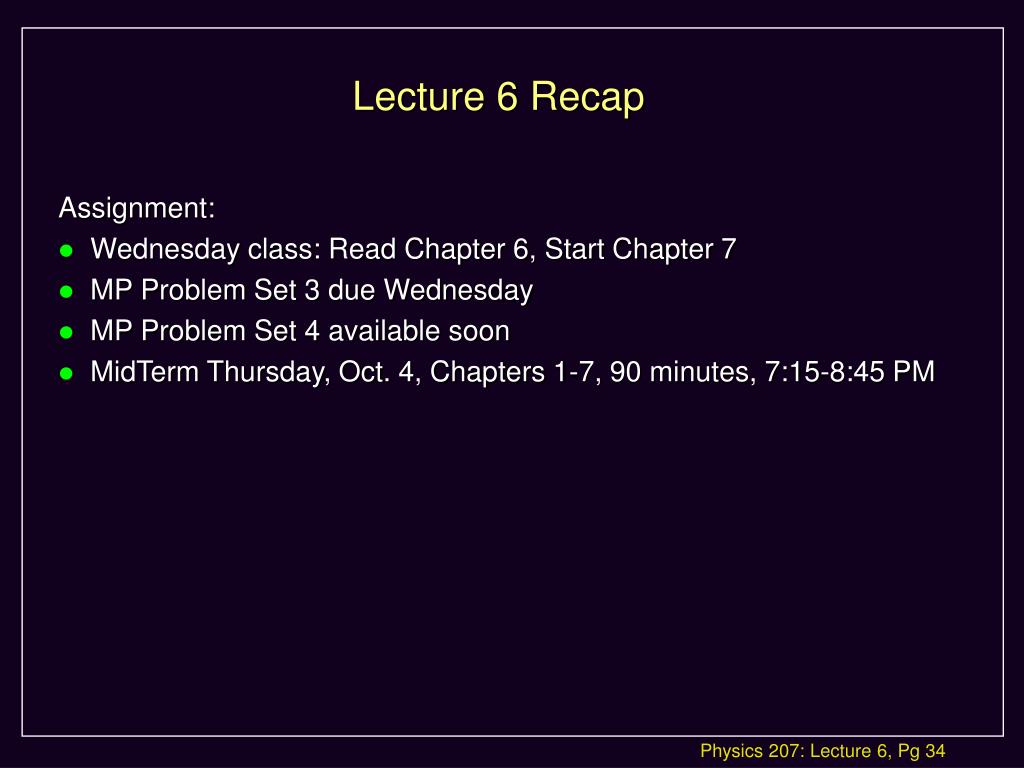 Lecture 6 Recap

Assignment:

- Wednesday class: Read Chapter 6, Start Chapter 7
- MP Problem Set 3 due Wednesday
- MP Problem Set 4 available soon
- MidTerm Thursday, Oct. 4, Chapters 1-7, 90 minutes, 7:15-8:45 PM

Physics 207: Lecture 6, Pg 34